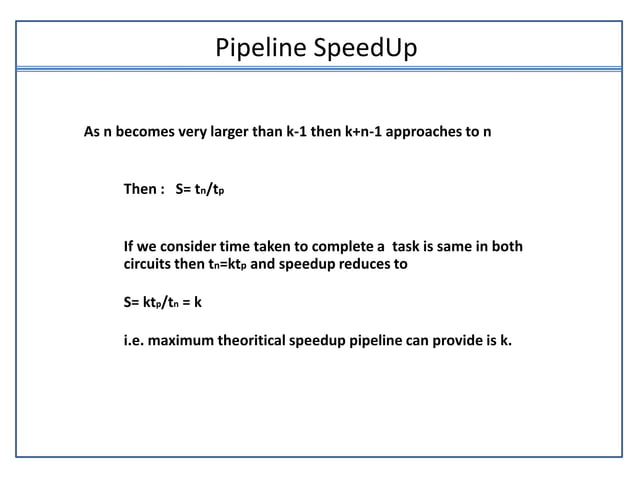 Pipeline SpeedUp

As n becomes very larger than k-1 then k+n-1 approaches to n

Then : $S= t_n/t_p$

If we consider time taken to complete a task is same in both circuits then $t_n=kt_p$ and speedup reduces to

$S= kt_p/t_n = k$

i.e. maximum theoritical speedup pipeline can provide is k.